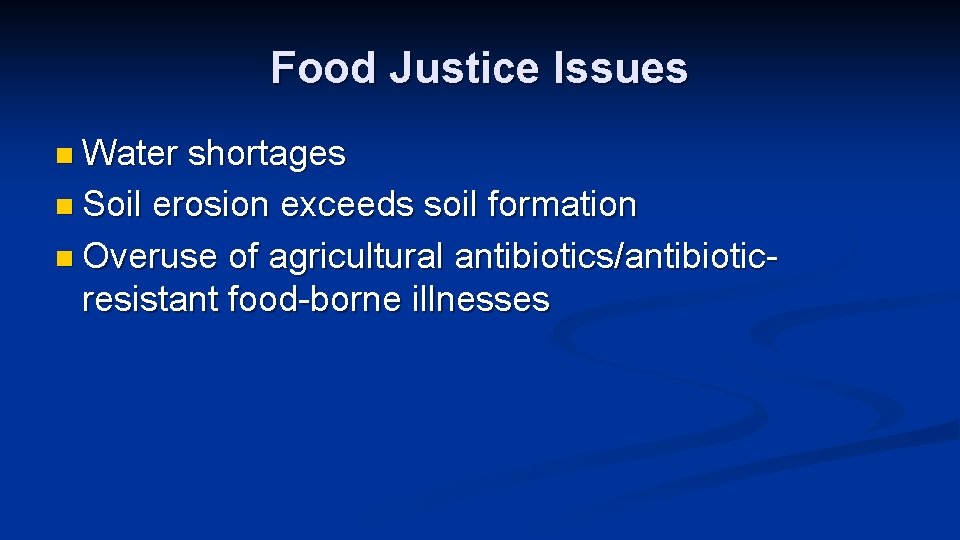 Food Justice Issues

- Water shortages
- Soil erosion exceeds soil formation
- Overuse of agricultural antibiotics/antibiotic-resistant food-borne illnesses